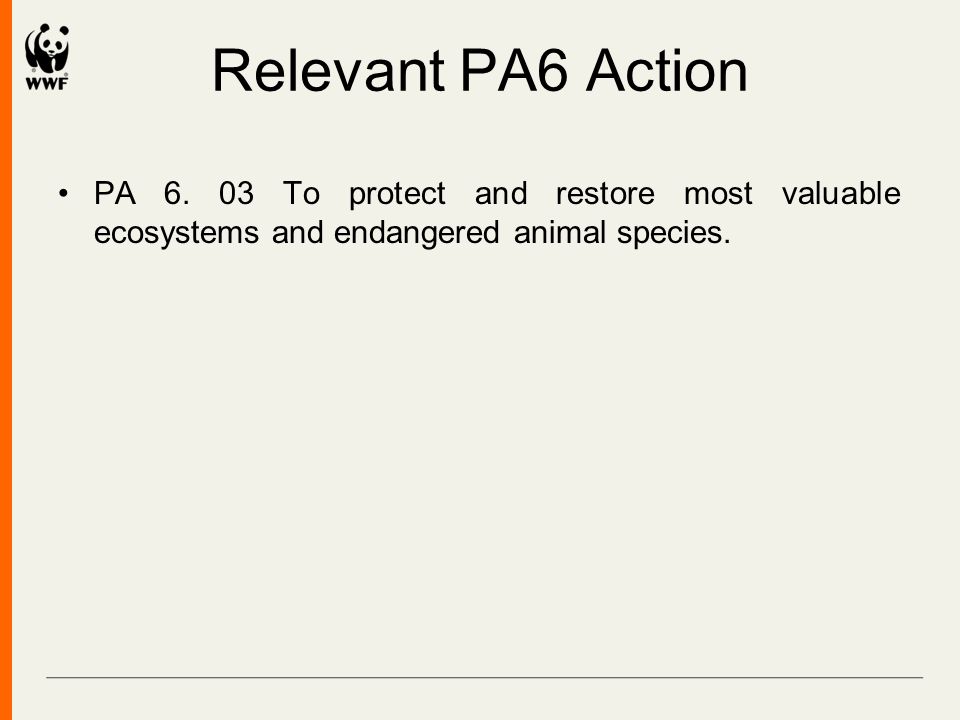 WWF

Relevant PA6 Action

• PA 6. 03 To protect and restore most valuable ecosystems and endangered animal species.